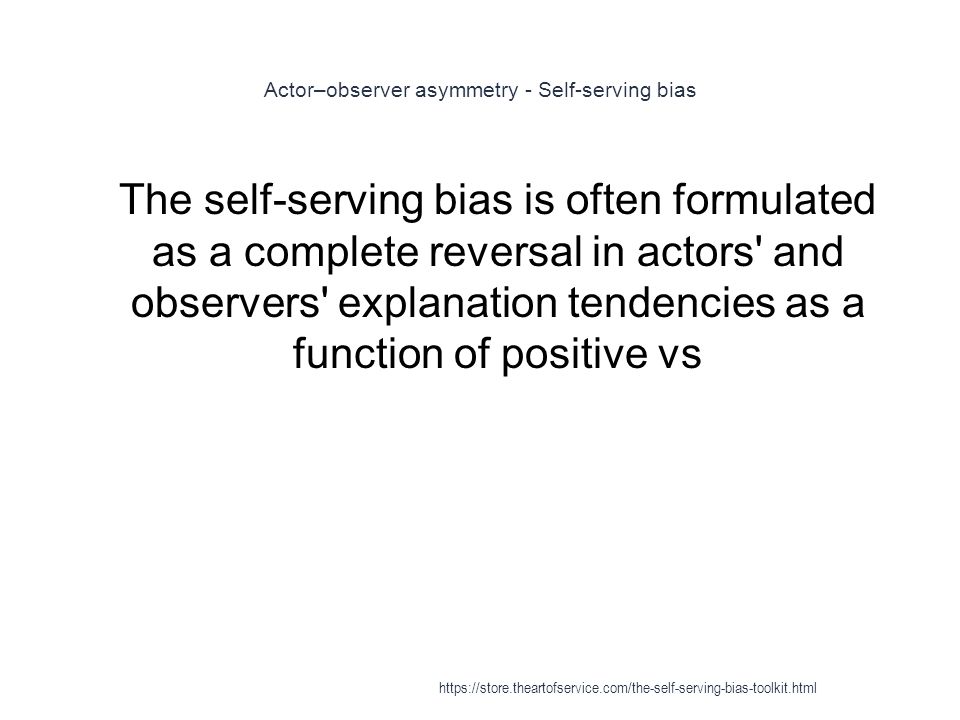 Actor–observer asymmetry - Self-serving bias

The self-serving bias is often formulated as a complete reversal in actors' and observers' explanation tendencies as a function of positive vs

https://store.theartofservice.com/the-self-serving-bias-toolkit.html